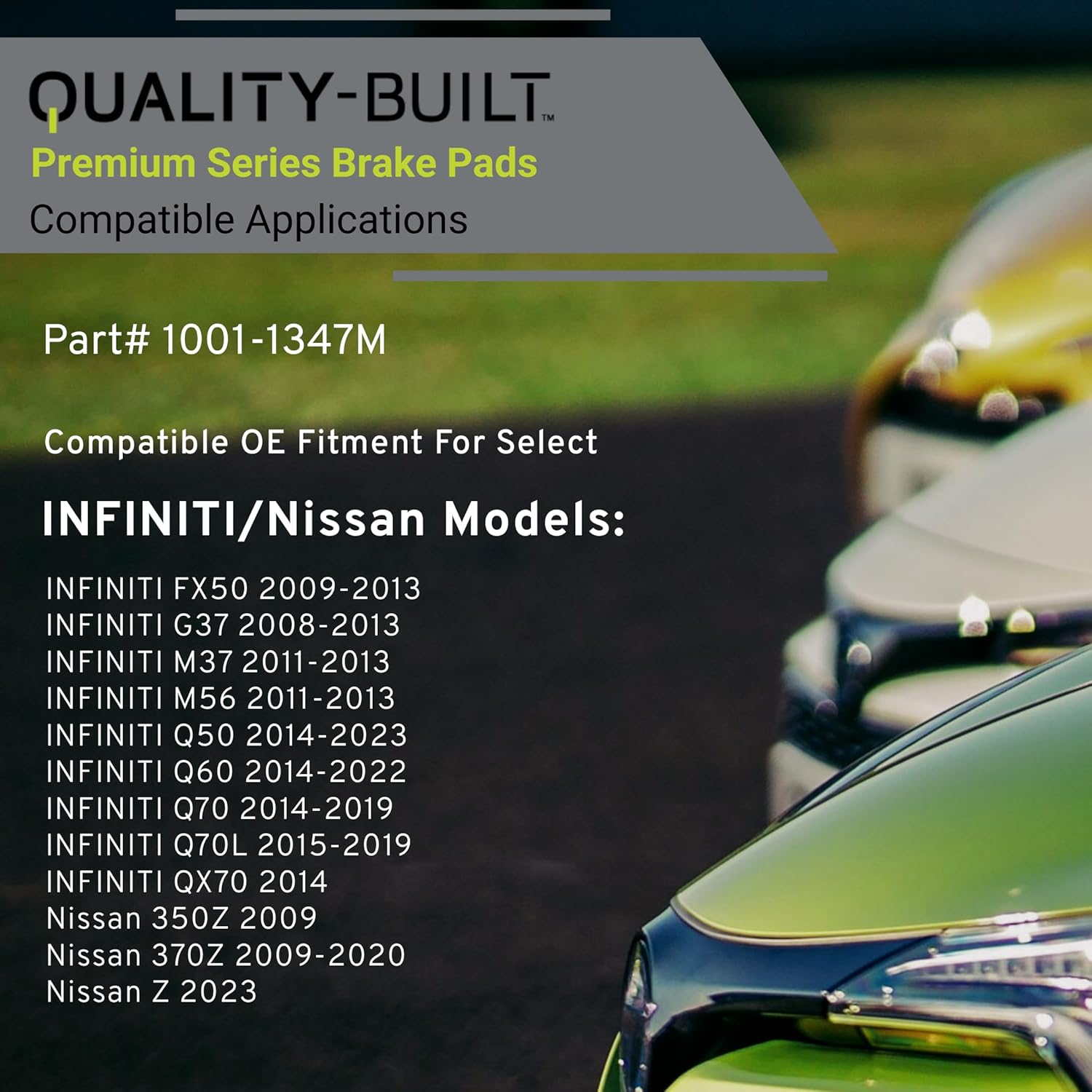 QUALITY-BUILT™
Premium Series Brake Pads
Compatible Applications

Part# 1001-1347M

Compatible OE Fitment For Select

INFINITI/Nissan Models:

INFINITI FX50 2009-2013
INFINITI G37 2008-2013
INFINITI M37 2011-2013
INFINITI M56 2011-2013
INFINITI Q50 2014-2023
INFINITI Q60 2014-2022
INFINITI Q70 2014-2019
INFINITI Q70L 2015-2019
INFINITI QX70 2014
Nissan 350Z 2009
Nissan 370Z 2009-2020
Nissan Z 2023